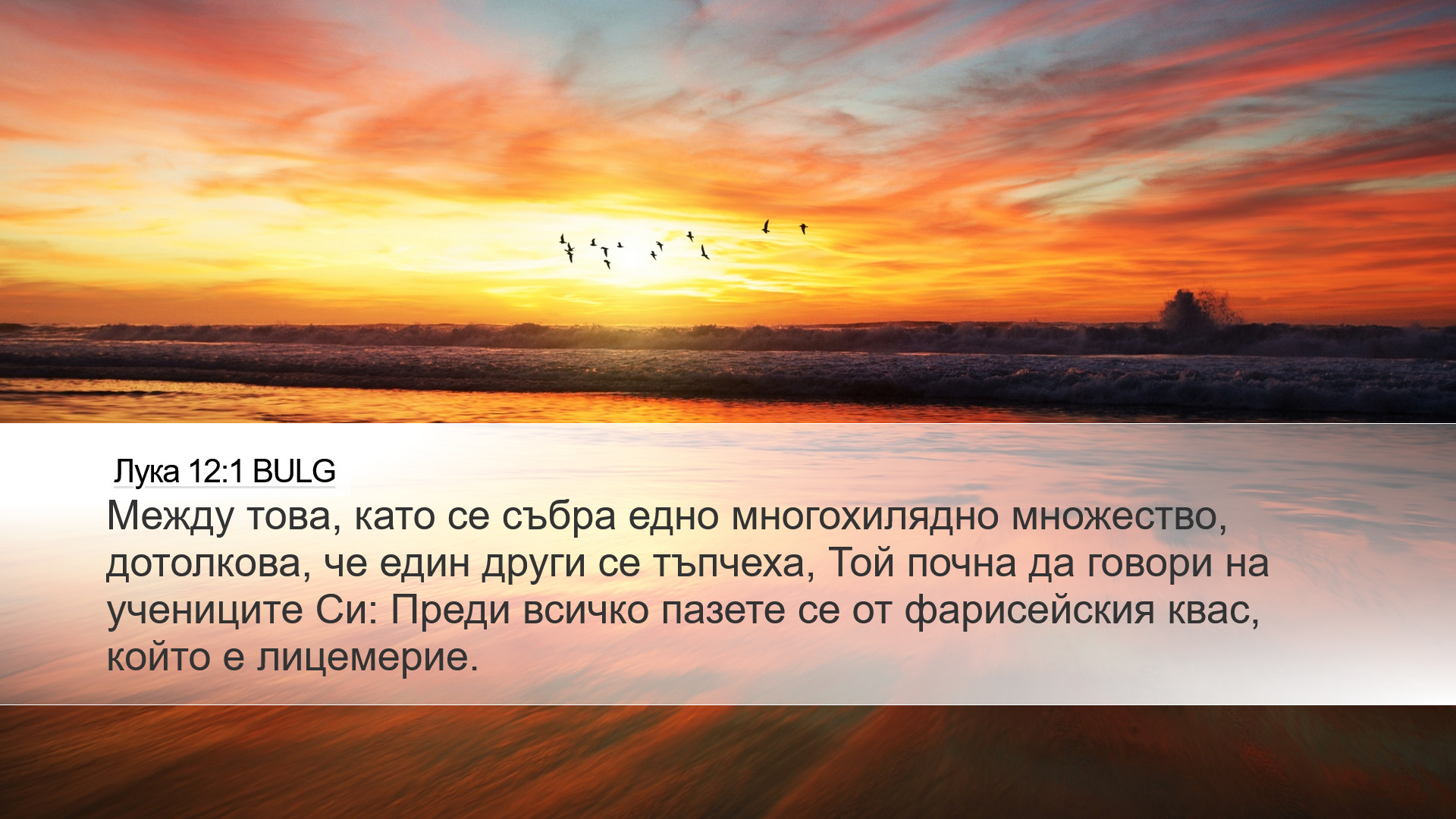 Лука 12:1 BULG

Между това, като се събра едно многохилядно множество, дотолкова, че един други се тъпчеха, Той почна да говори на учениците Си: Преди всичко пазете се от фарисейския квас, който е лицемерие.